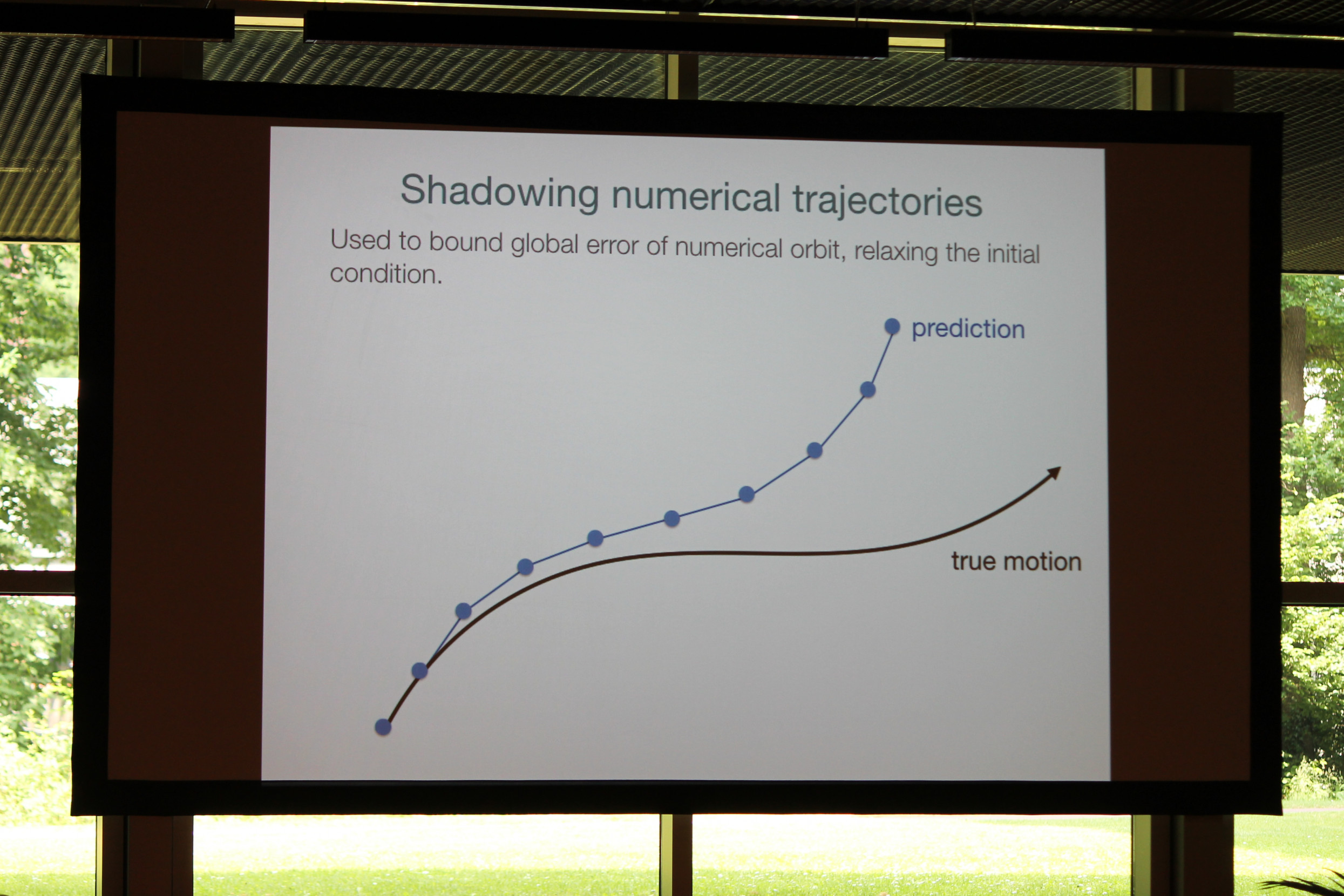 Shadowing numerical trajectories

Used to bound global error of numerical orbit, relaxing the initial condition.

prediction

true motion